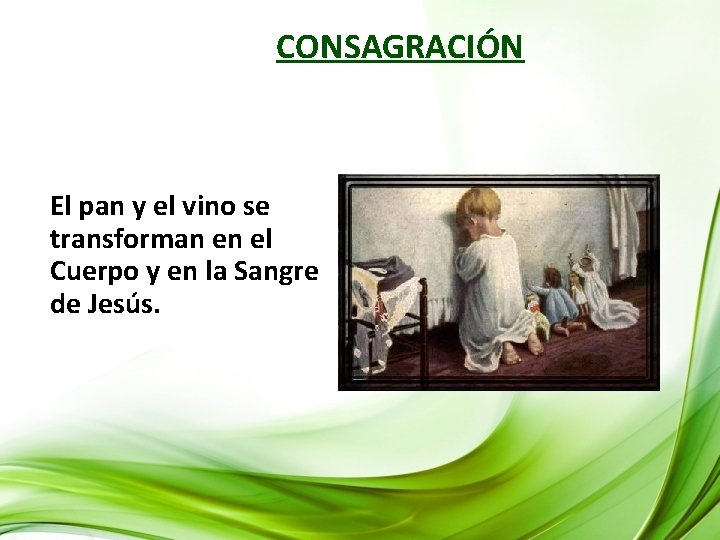 CONSAGRACIÓN

El pan y el vino se transforman en el Cuerpo y en la Sangre de Jesús.